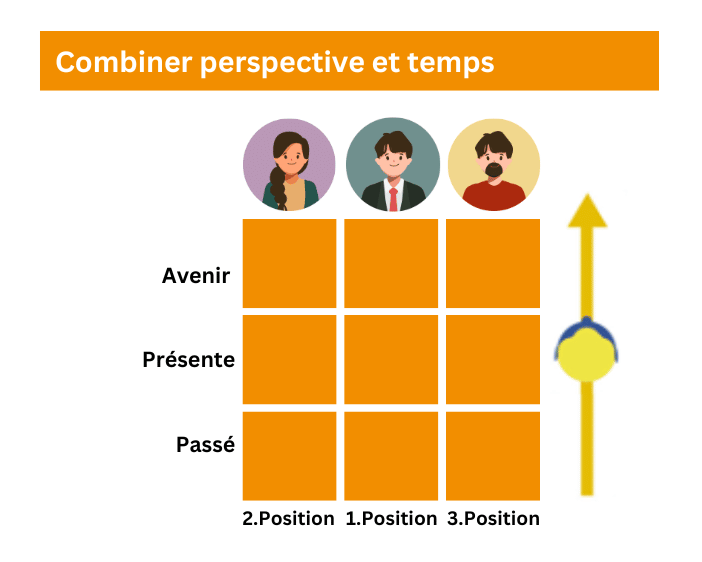 Combiner perspective et temps

Avenir

Présente

Passé

2.Position 1.Position 3.Position